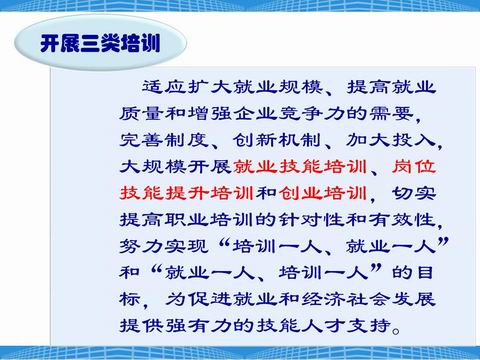 开展三类培训

适应扩大就业规模、提高就业质量和增强企业竞争力的需要，完善制度、创新机制、加大投入，大规模开展就业技能培训、岗位技能提升培训和创业培训，切实提高职业培训的针对性和有效性，努力实现“培训一人、就业一人”和“就业一人、培训一人”的目标，为促进就业和经济社会发展提供强有力的技能人才支持。